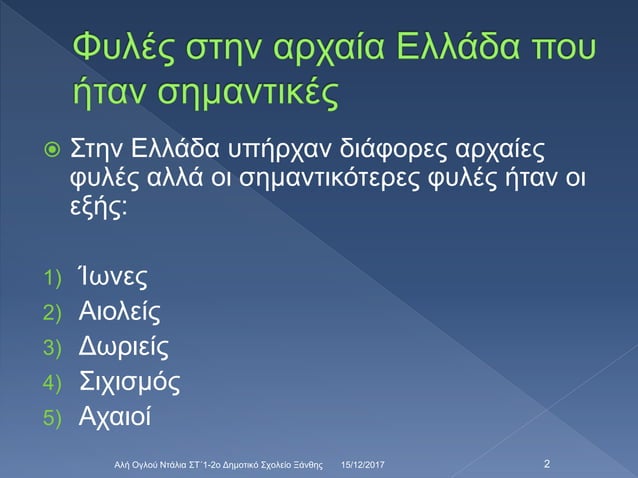 Φυλές στην αρχαία Ελλάδα που ήταν σημαντικές

Στην Ελλάδα υπήρχαν διάφορες αρχαίες φυλές αλλά οι σημαντικότερες φυλές ήταν οι εξής:

1) Ίωνες
2) Αιολείς
3) Δωριείς
4) Σιχισμός
5) Αχαιοί

Αλή Ογλού Ντάλια ΣΤ΄1-2ο Δημοτικό Σχολείο Ξάνθης 15/12/2017 2